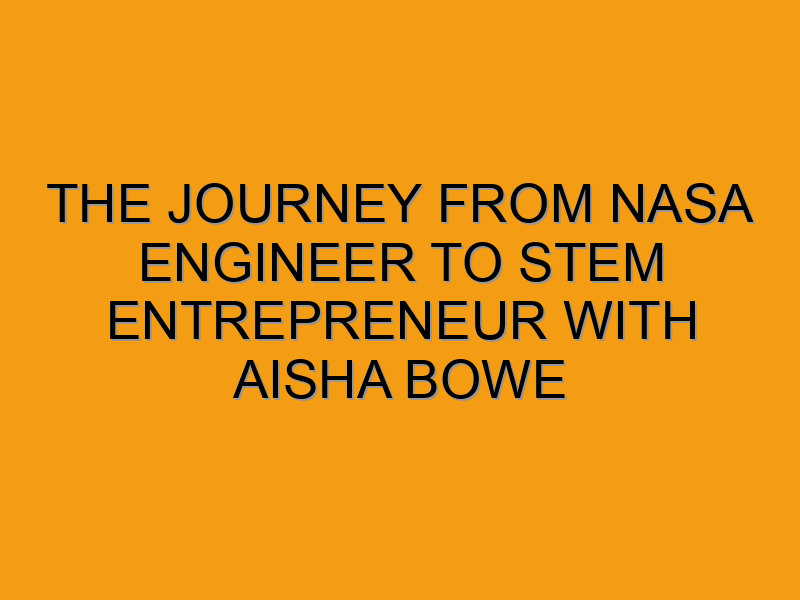 THE JOURNEY FROM NASA ENGINEER TO STEM ENTREPRENEUR WITH AISHA BOWE